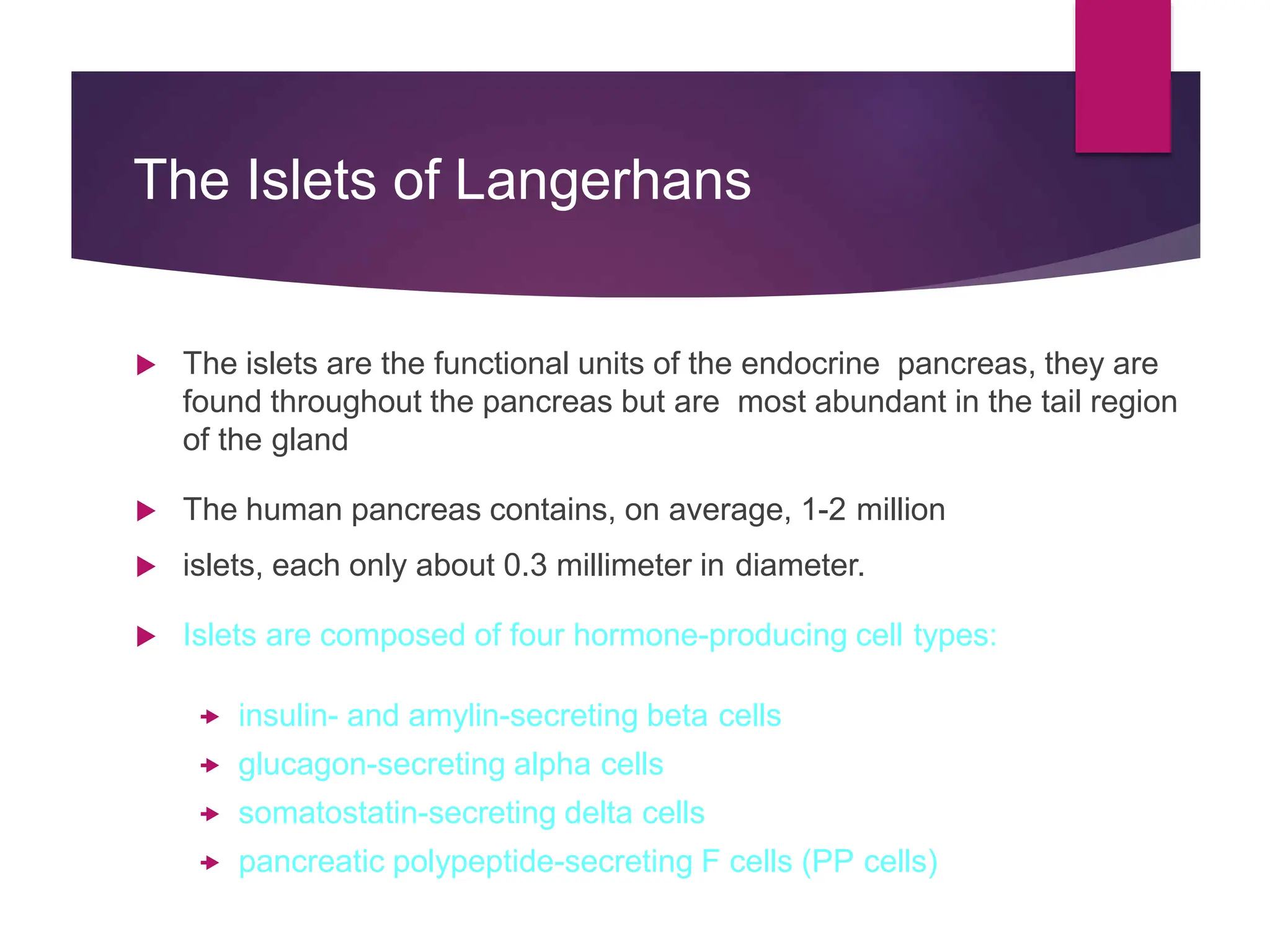 The Islets of Langerhans

The islets are the functional units of the endocrine pancreas, they are found throughout the pancreas but are most abundant in the tail region of the gland

The human pancreas contains, on average, 1-2 million

islets, each only about 0.3 millimeter in diameter.

Islets are composed of four hormone-producing cell types:

insulin- and amylin-secreting beta cells

glucagon-secreting alpha cells

somatostatin-secreting delta cells

pancreatic polypeptide-secreting F cells (PP cells)